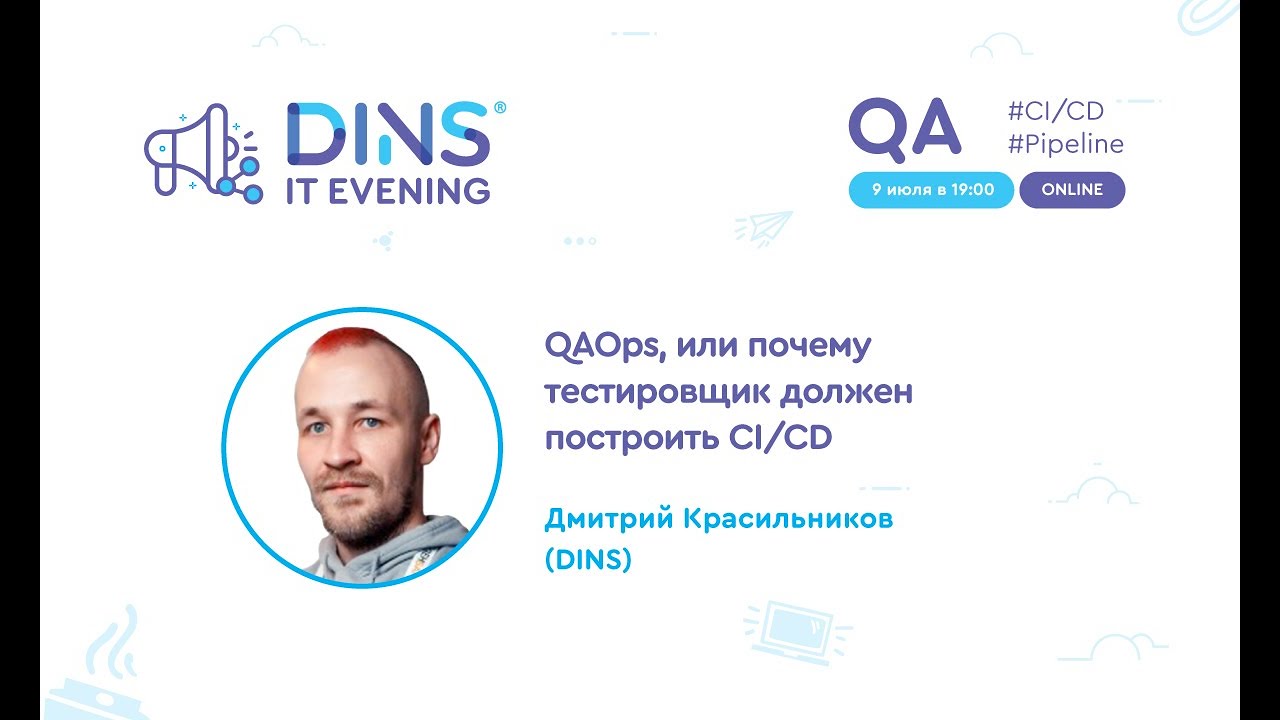 DINS®
IT EVENING

QA
#CI/CD
#Pipeline
9 июля в 19:00
ONLINE

QAOps, или почему тестировщик должен построить CI/CD

Дмитрий Красильников (DINS)